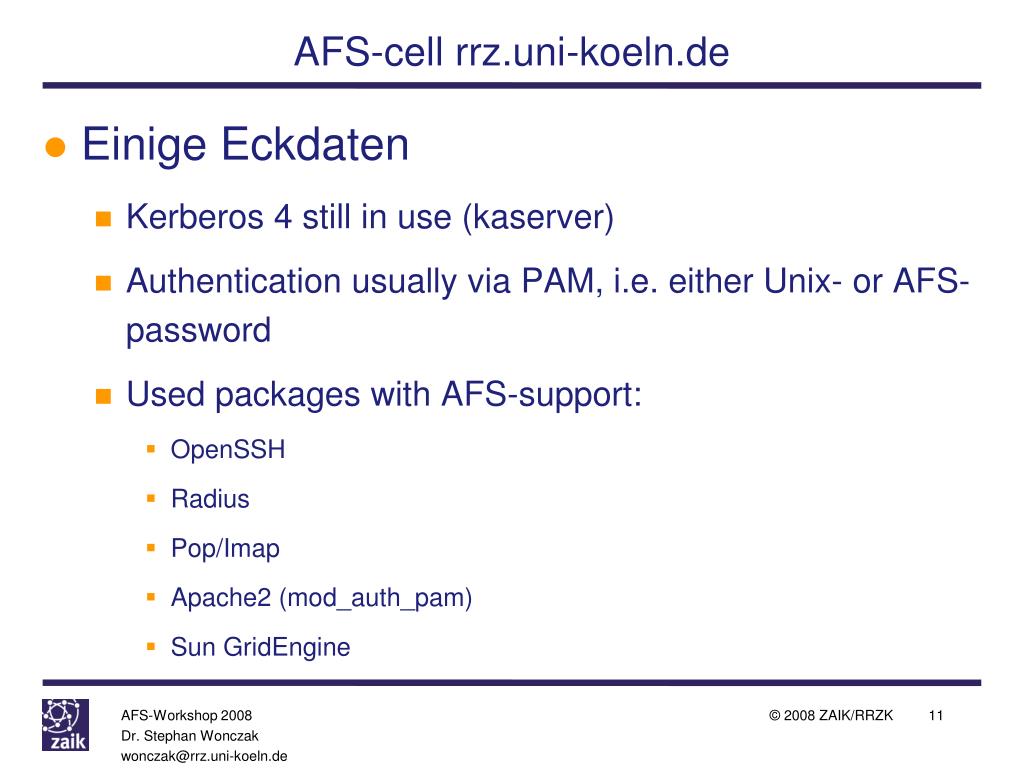 AFS-cell rrz.uni-koeln.de

Einige Eckdaten

Kerberos 4 still in use (kaserver)

Authentication usually via PAM, i.e. either Unix- or AFS-password

Used packages with AFS-support:

OpenSSH

Radius

Pop/Imap

Apache2 (mod_auth_pam)

Sun GridEngine

zaik

AFS-Workshop 2008
Dr. Stephan Wonczak
wonczak@rrz.uni-koeln.de

© 2008 ZAIK/RRZK 11